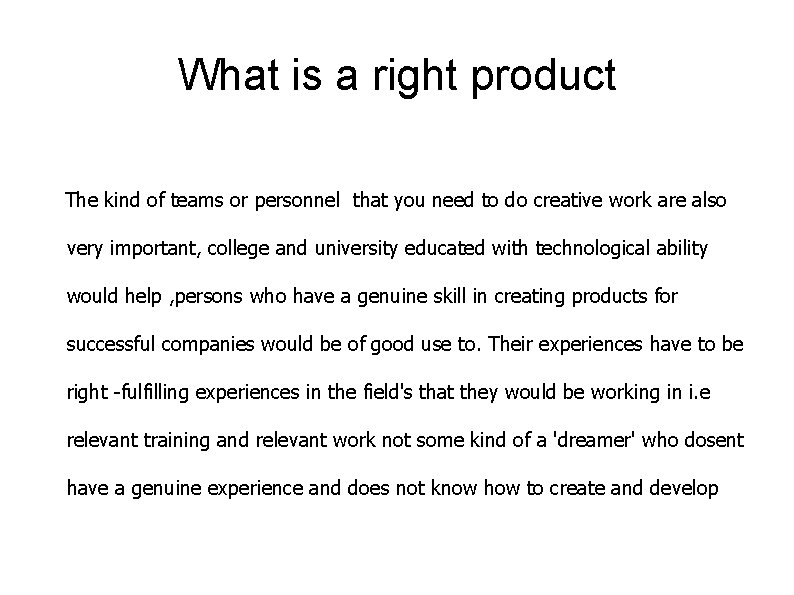 What is a right product

The kind of teams or personnel that you need to do creative work are also very important, college and university educated with technological ability would help ,persons who have a genuine skill in creating products for successful companies would be of good use to. Their experiences have to be right -fulfilling experiences in the field's that they would be working in i.e relevant training and relevant work not some kind of a 'dreamer' who dosent have a genuine experience and does not know how to create and develop